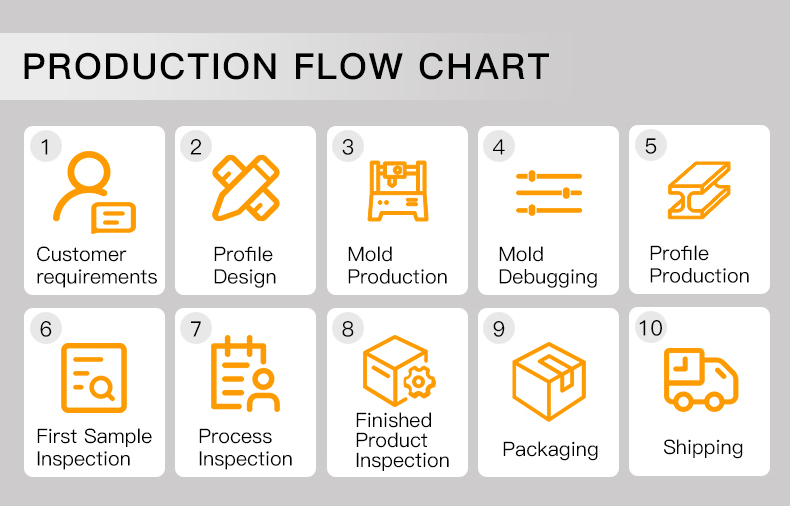 PRODUCTION FLOW CHART

1
Customer requirements

2
Profile Design

3
Mold Production

4
Mold Debugging

5
Profile Production

6
First Sample Inspection

7
Process Inspection

8
Finished Product Inspection

9
Packaging

10
Shipping